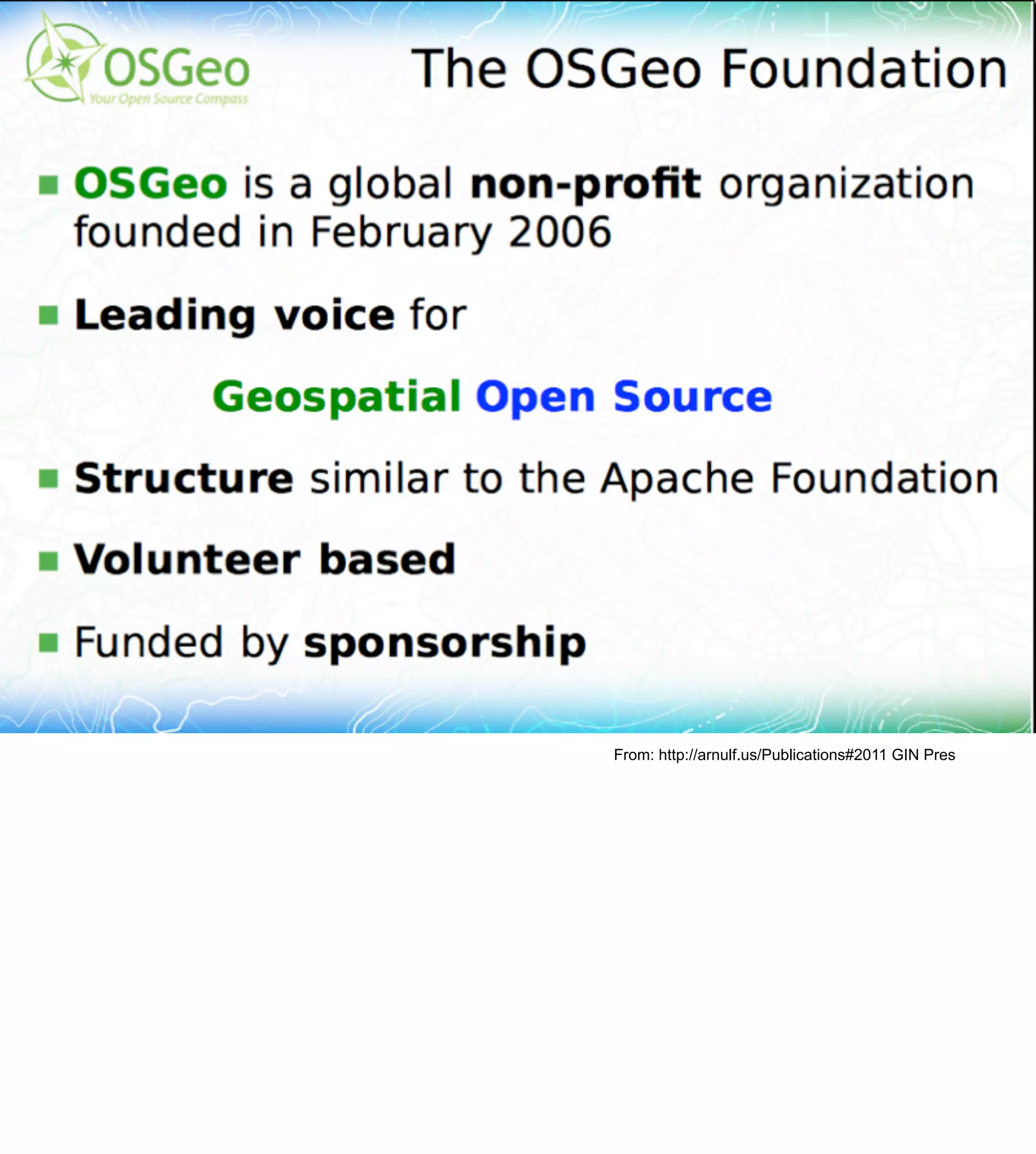 OSGeo
Your Open Source Compass

The OSGeo Foundation

■ OSGeo is a global non-profit organization founded in February 2006

■ Leading voice for

Geospatial Open Source

■ Structure similar to the Apache Foundation

■ Volunteer based

■ Funded by sponsorship

From: http://arnulf.us/Publications#2011 GIN Pres